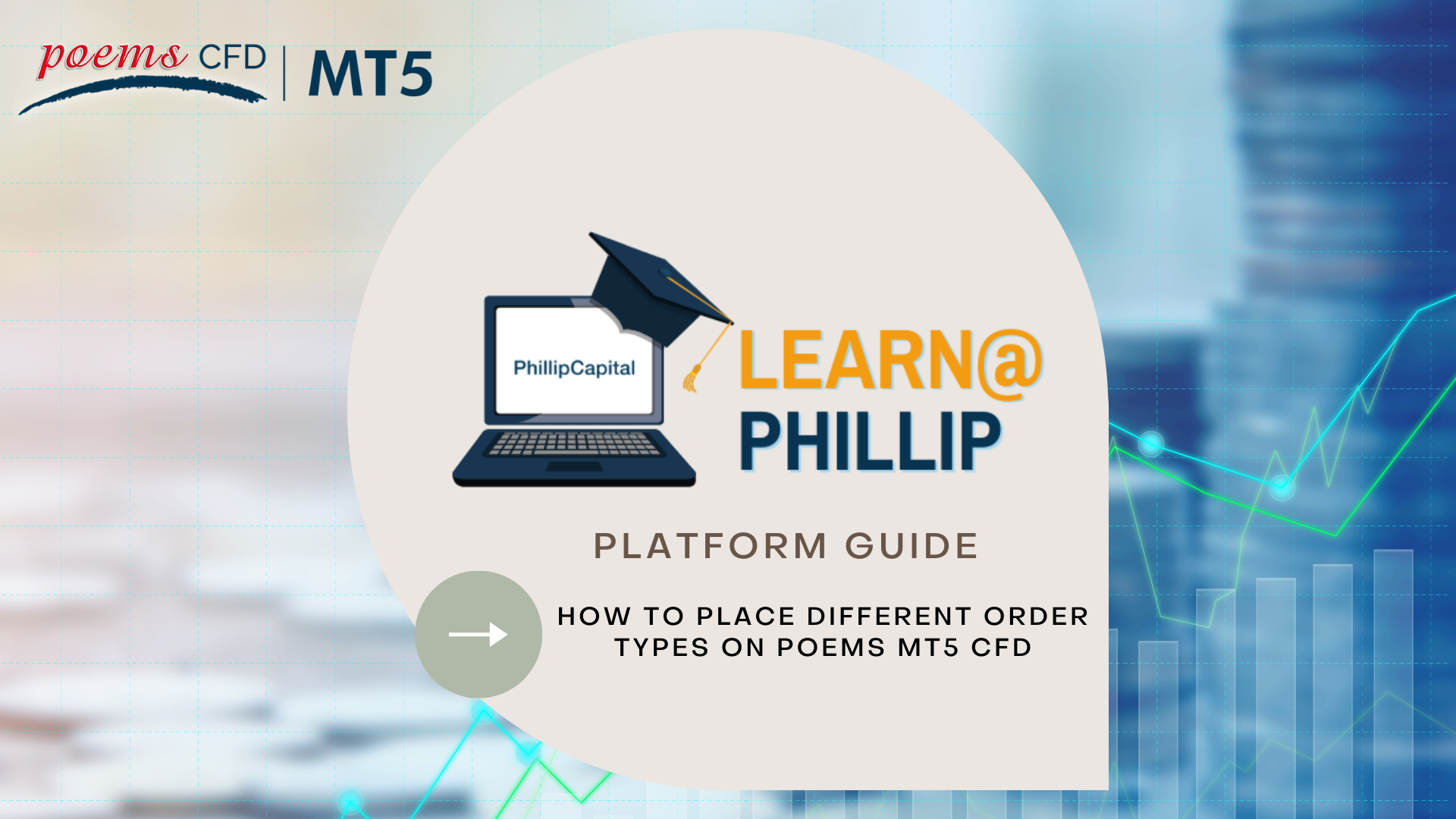 poems CFD | MT5

PhillipCapital

LEARN@
PHILLIP

PLATFORM GUIDE

HOW TO PLACE DIFFERENT ORDER TYPES ON POEMS MT5 CFD